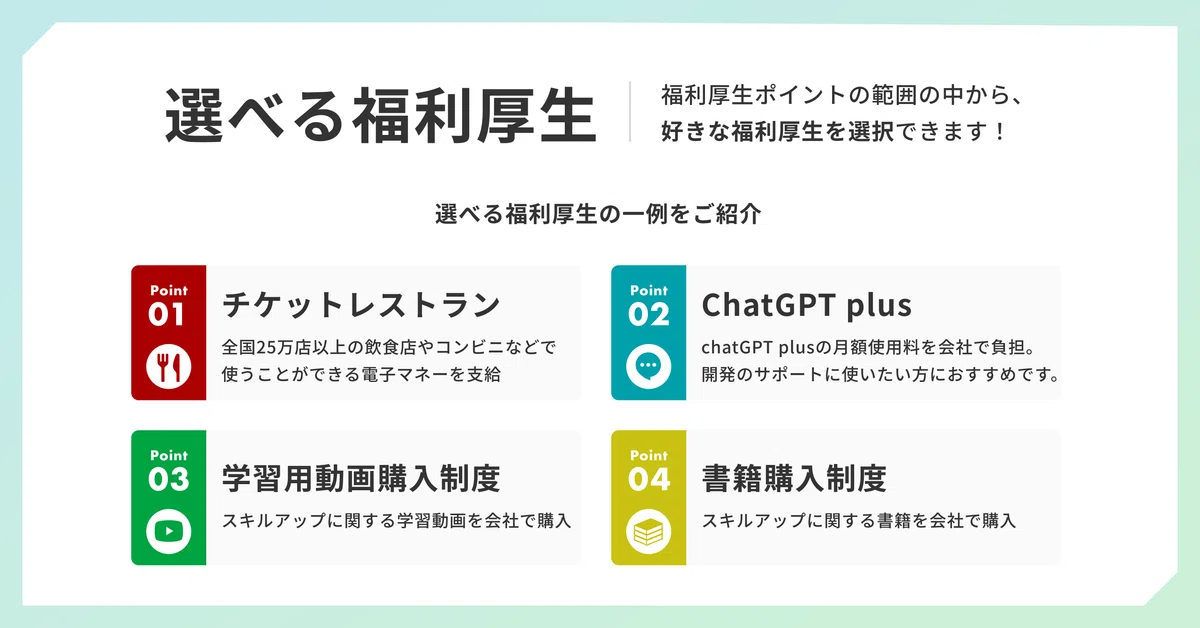 選べる福利厚生

福利厚生ポイントの範囲の中から、好きな福利厚生を選択できます！

選べる福利厚生の一例をご紹介

Point 01

チケットレストラン

全国25万店以上の飲食店やコンビニなどで使うことができる電子マネーを支給

Point 02

ChatGPT plus

chatGPT plusの月額使用料を会社で負担。開発のサポートに使いたい方におすすめです。

Point 03

学習用動画購入制度

スキルアップに関する学習動画を会社で購入

Point 04

書籍購入制度

スキルアップに関する書籍を会社で購入